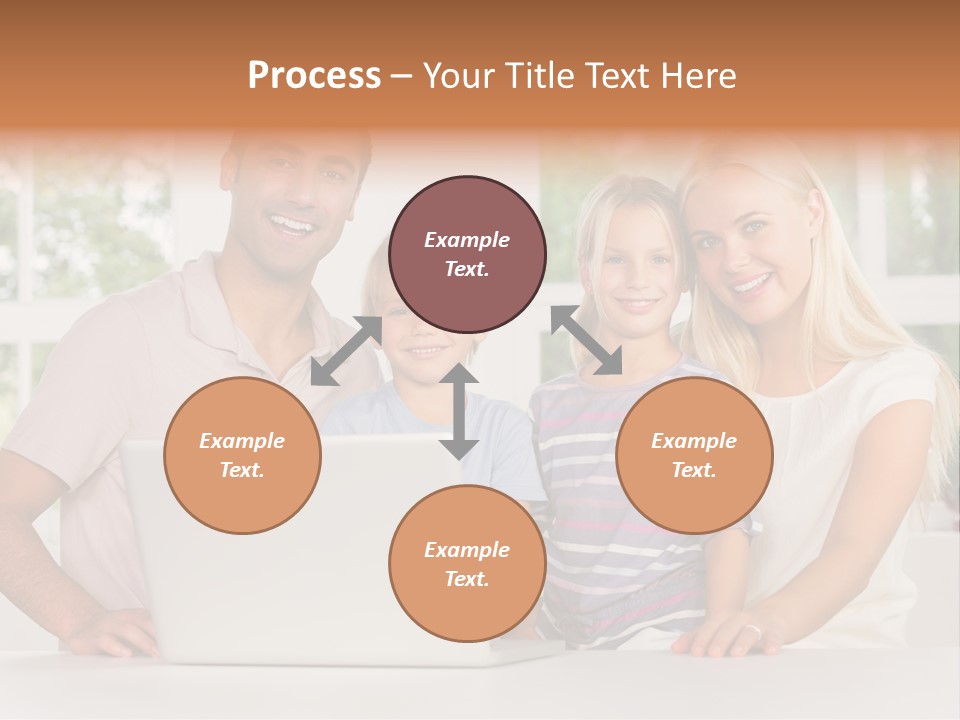 Process – Your Title Text Here

Example Text.

Example Text.

Example Text.

Example Text.